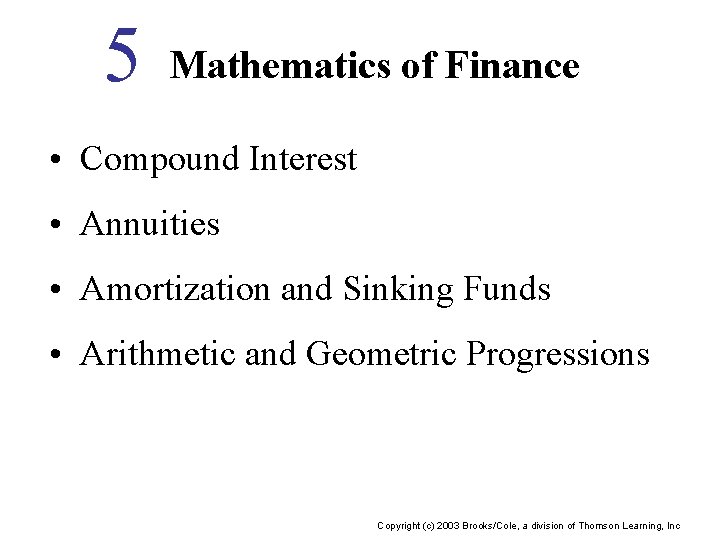 5 Mathematics of Finance

• Compound Interest

• Annuities

• Amortization and Sinking Funds

• Arithmetic and Geometric Progressions

Copyright (c) 2003 Brooks/Cole, a division of Thomson Learning, Inc